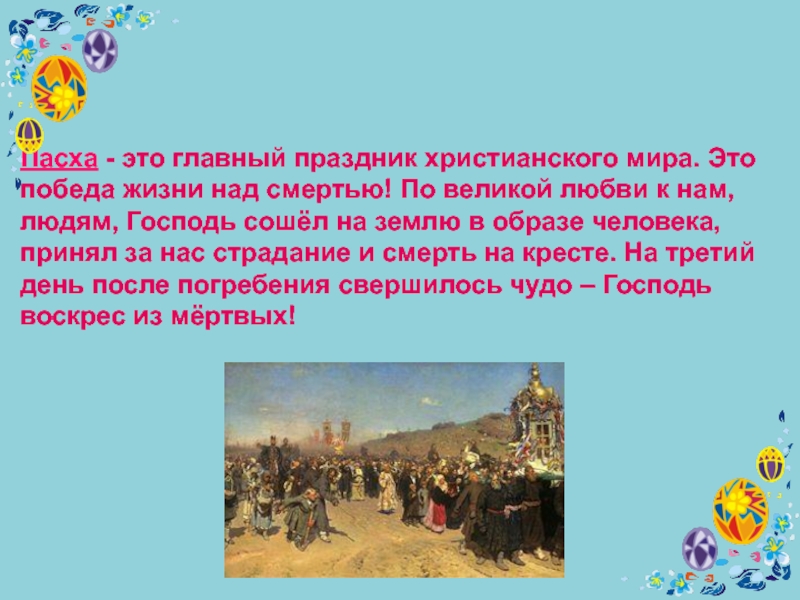 Пасха - это главный праздник христианского мира. Это победа жизни над смертью! По великой любви к нам, людям, Господь сошёл на землю в образе человека, принял за нас страдание и смерть на кресте. На третий день после погребения свершилось чудо – Господь воскрес из мёртвых!